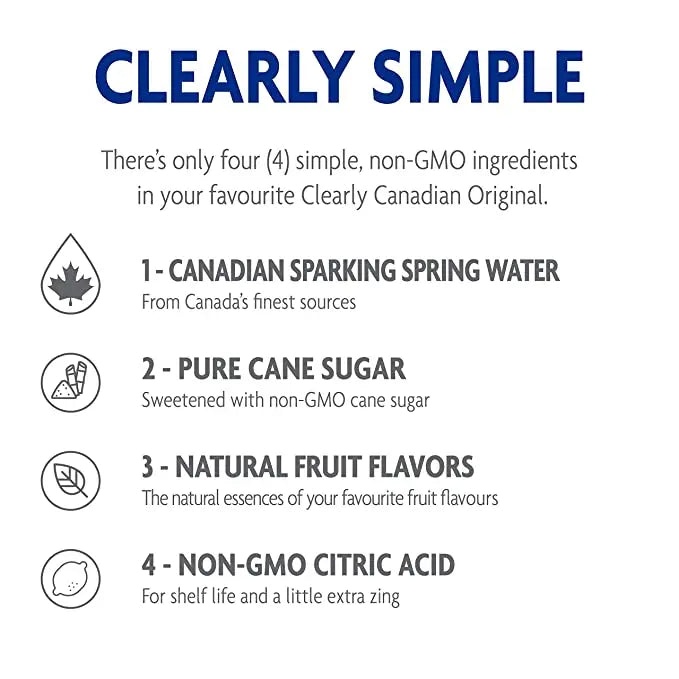 CLEARLY SIMPLE

There's only four (4) simple, non-GMO ingredients in your favourite Clearly Canadian Original.

1 - CANADIAN SPARKING SPRING WATER
From Canada's finest sources

2 - PURE CANE SUGAR
Sweetened with non-GMO cane sugar

3 - NATURAL FRUIT FLAVORS
The natural essences of your favourite fruit flavours

4 - NON-GMO CITRIC ACID
For shelf life and a little extra zing